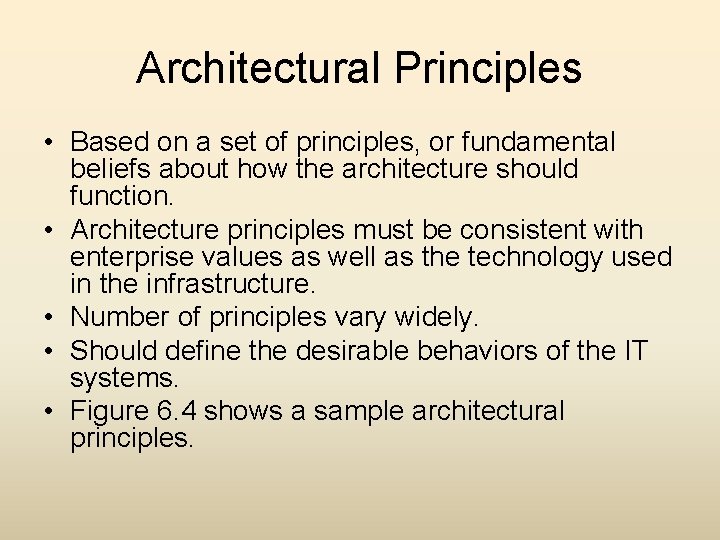 Architectural Principles

• Based on a set of principles, or fundamental beliefs about how the architecture should function.
• Architecture principles must be consistent with enterprise values as well as the technology used in the infrastructure.
• Number of principles vary widely.
• Should define the desirable behaviors of the IT systems.
• Figure 6.4 shows a sample architectural principles.